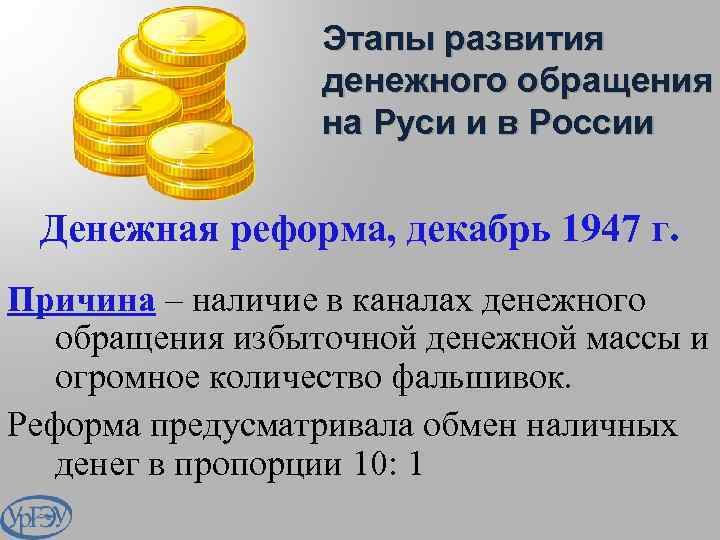 Этапы развития денежного обращения на Руси и в России

Денежная реформа, декабрь 1947 г.

Причина – наличие в каналах денежного обращения избыточной денежной массы и огромное количество фальшивок.

Реформа предусматривала обмен наличных денег в пропорции 10: 1

УрГЭУ